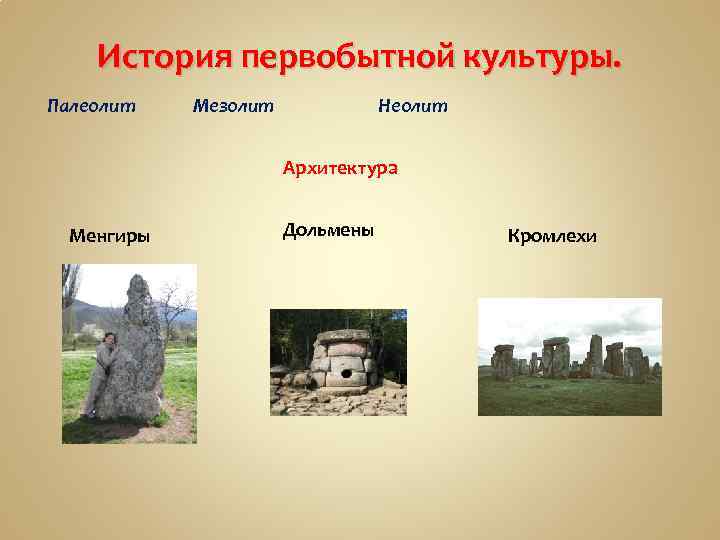 История первобытной культуры.

Палеолит Мезолит Неолит

Архитектура

Менгиры

Дольмены

Кромлехи